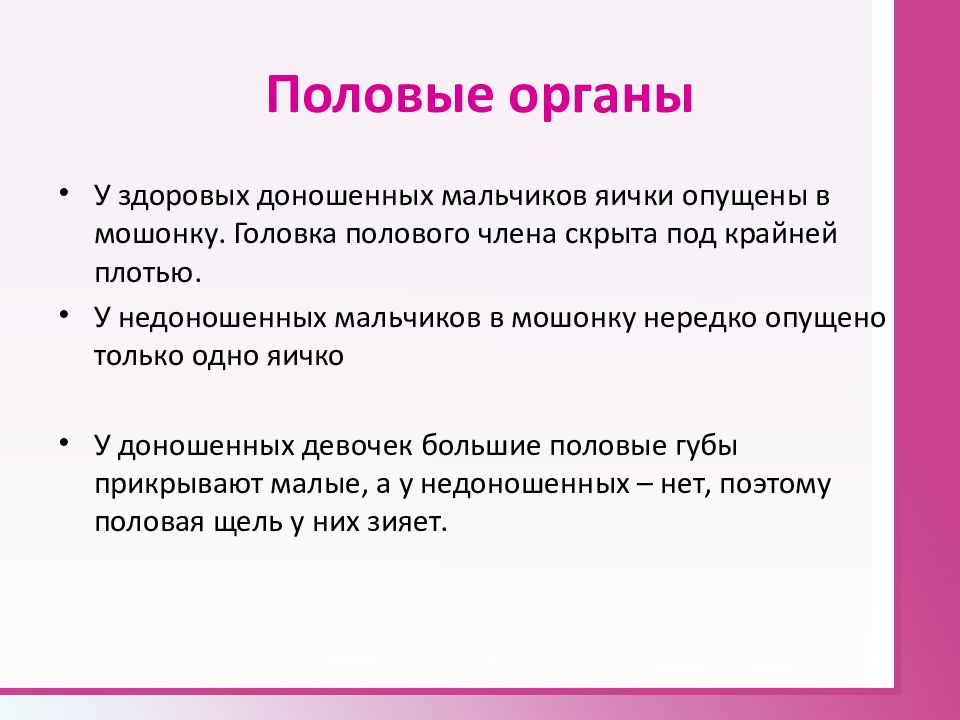 Половые органы

• У здоровых доношенных мальчиков яички опущены в мошонку. Головка полового члена скрыта под крайней плотью.

• У недоношенных мальчиков в мошонку нередко опущено только одно яичко

• У доношенных девочек большие половые губы прикрывают малые, а у недоношенных – нет, поэтому половая щель у них зияет.